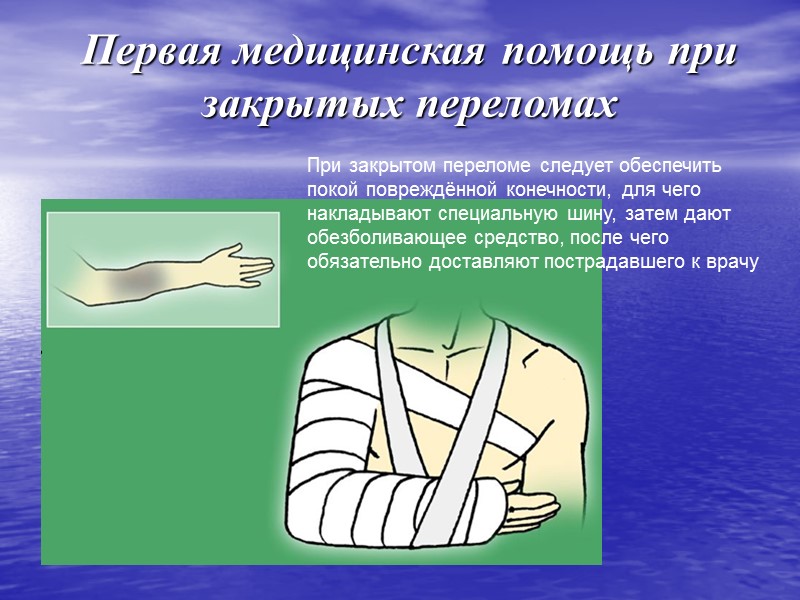 Первая медицинская помощь при закрытых переломах

При закрытом переломе следует обеспечить покой повреждённой конечности, для чего накладывают специальную шину, затем дают обезболивающее средство, после чего обязательно доставляют пострадавшего к врачу